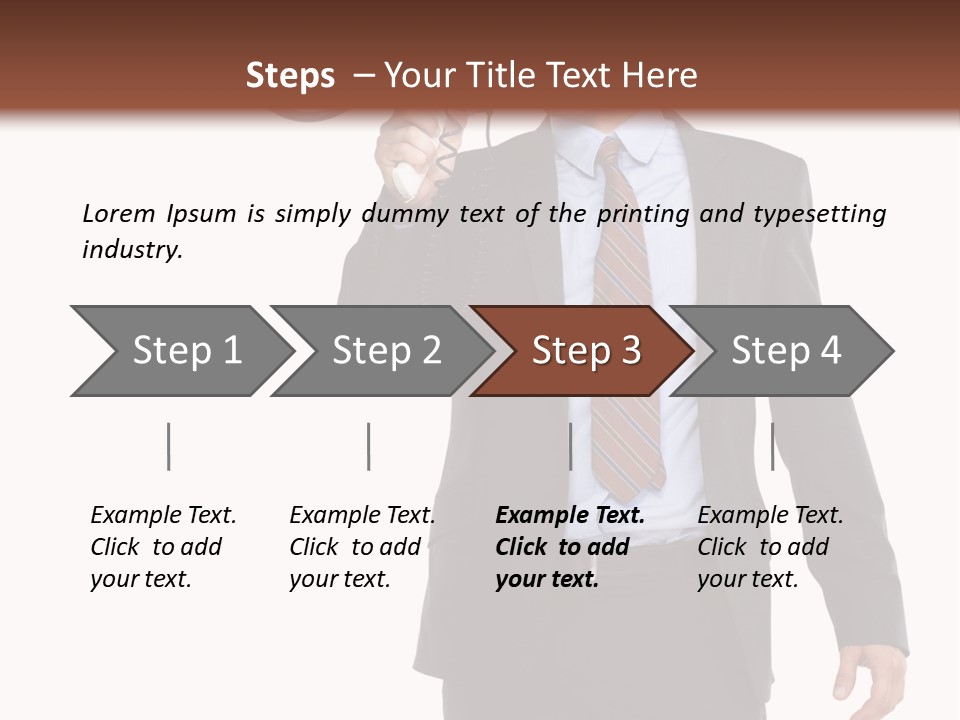 Steps – Your Title Text Here

Lorem Ipsum is simply dummy text of the printing and typesetting industry.

Step 1

Step 2

Step 3

Step 4

Example Text. Click to add your text.

Example Text. Click to add your text.

Example Text. Click to add your text.

Example Text. Click to add your text.